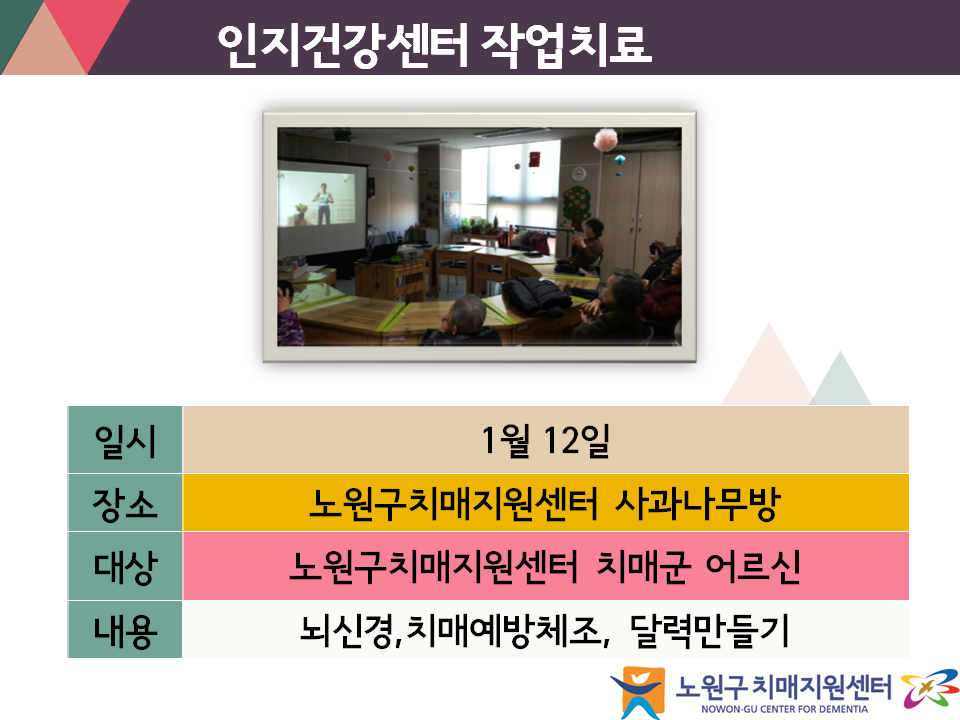 인지건강센터 작업치료

| 일시 | 1월 12일 |
|---|---|
| 장소 | 노원구치매지원센터 사과나무방 |
| 대상 | 노원구치매지원센터 치매군 어르신 |
| 내용 | 뇌신경,치매예방체조, 달력만들기 |

노원구 치매지원센터
NOWON-GU CENTER FOR DEMENTIA